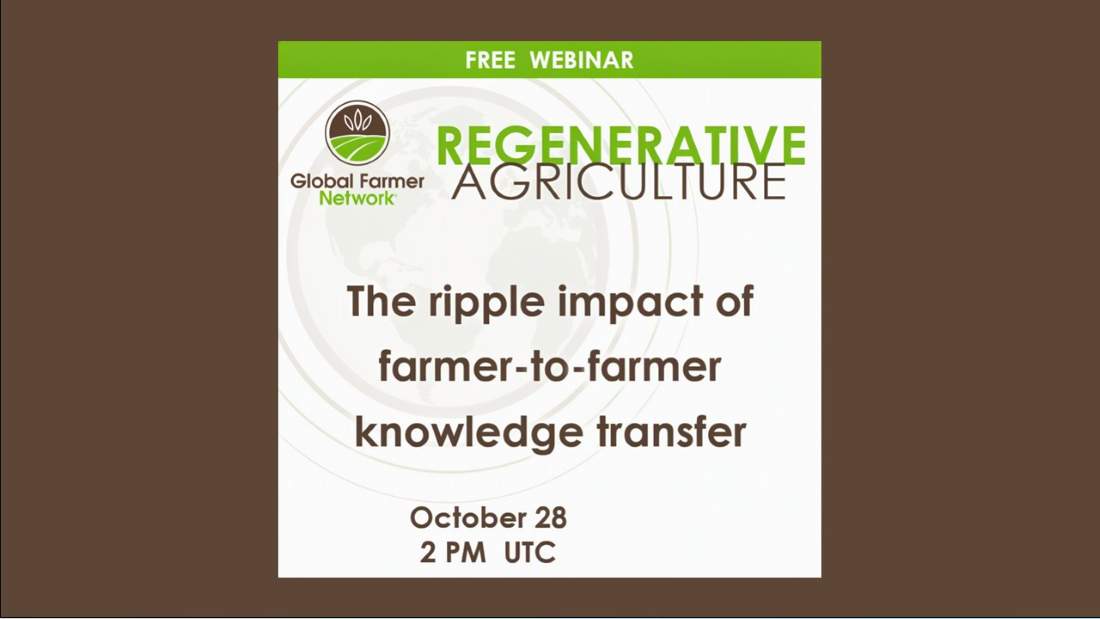 FREE WEBINAR

Global Farmer Network

REGENERATIVE AGRICULTURE

The ripple impact of farmer-to-farmer knowledge transfer

October 28
2 PM UTC